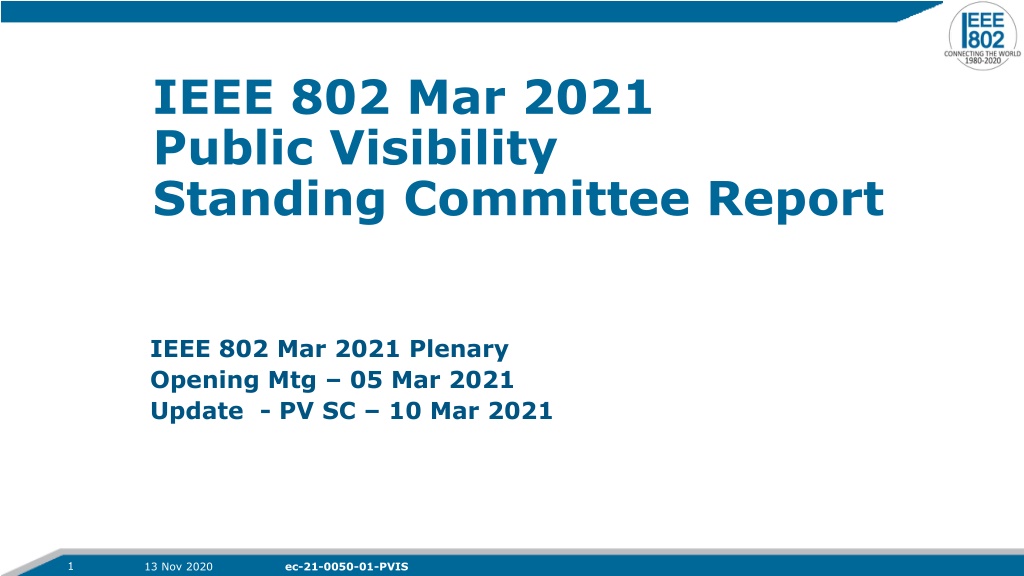 IEEE 802
CONNECTING THE WORLD
1980-2020

IEEE 802 Mar 2021
Public Visibility
Standing Committee Report

IEEE 802 Mar 2021 Plenary
Opening Mtg – 05 Mar 2021
Update - PV SC – 10 Mar 2021

1 13 Nov 2020 ec-21-0050-01-PVIS